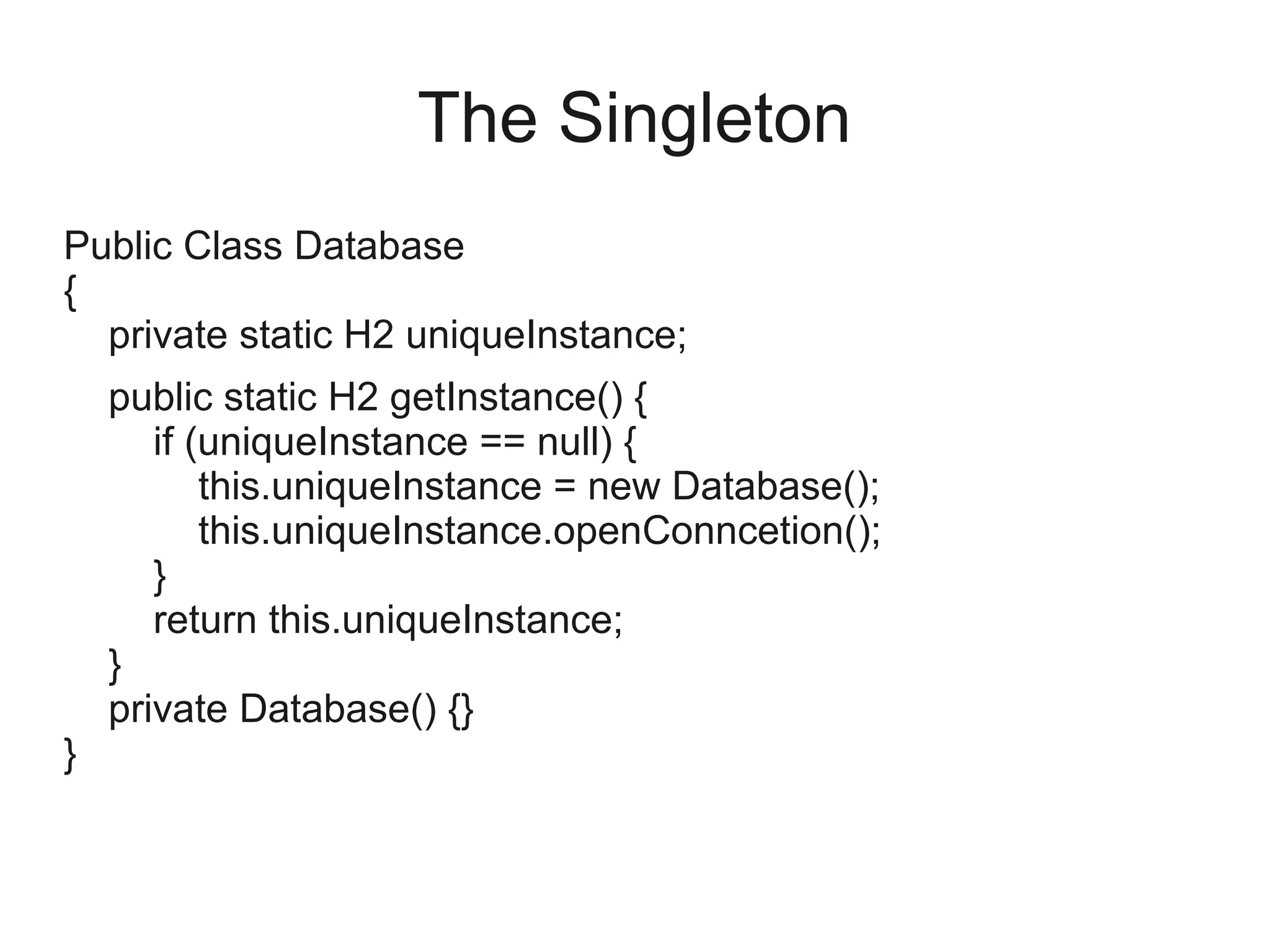 The Singleton

Public Class Database
{
private static H2 uniqueInstance;

public static H2 getInstance() {
if (uniqueInstance == null) {
this.uniqueInstance = new Database();
this.uniqueInstance.openConncetion();
}
return this.uniqueInstance;
}
private Database() {}
}